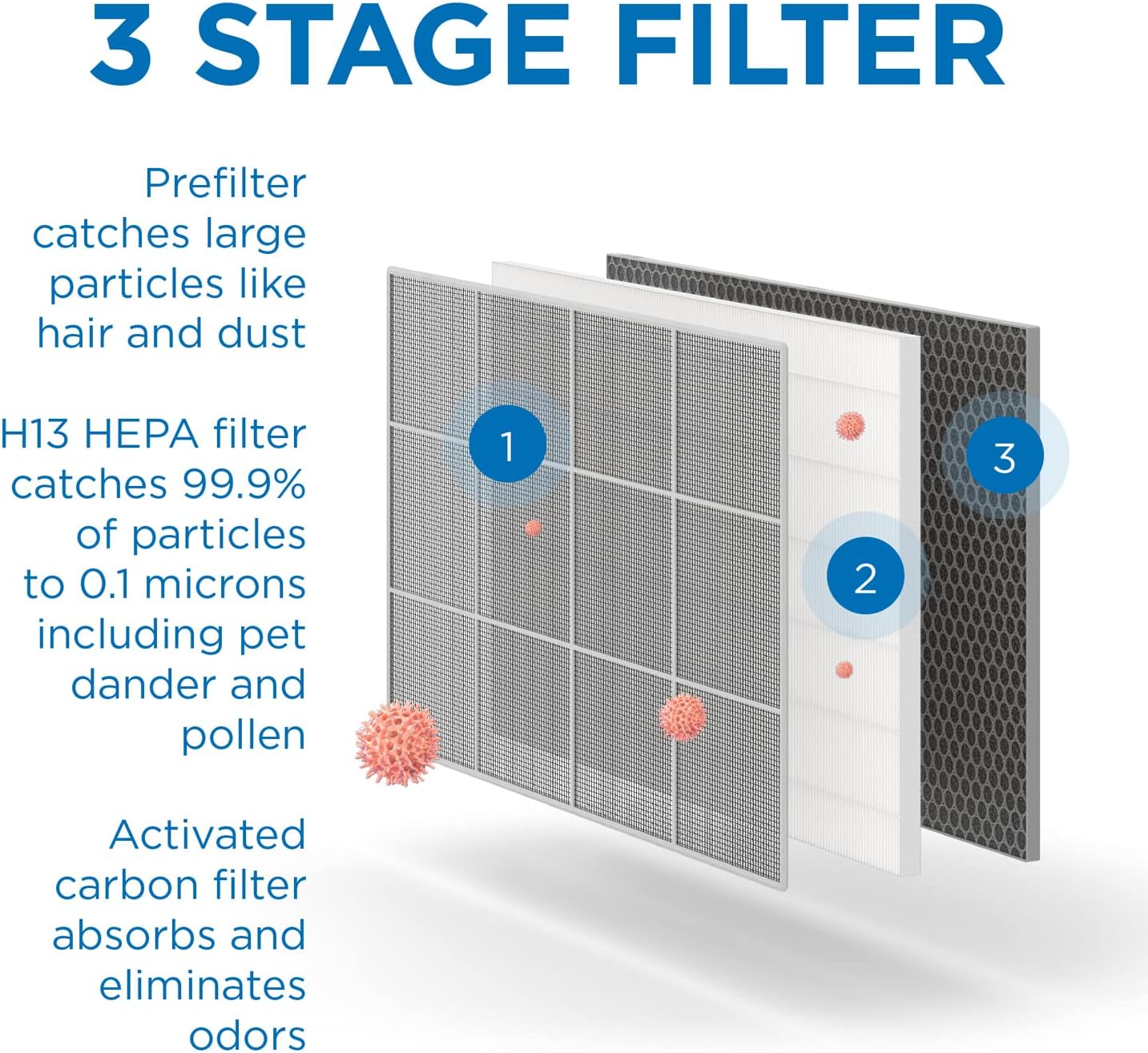 3 STAGE FILTER

Prefilter catches large particles like hair and dust

H13 HEPA filter catches 99.9% of particles to 0.1 microns including pet dander and pollen

Activated carbon filter absorbs and eliminates odors

1

2

3